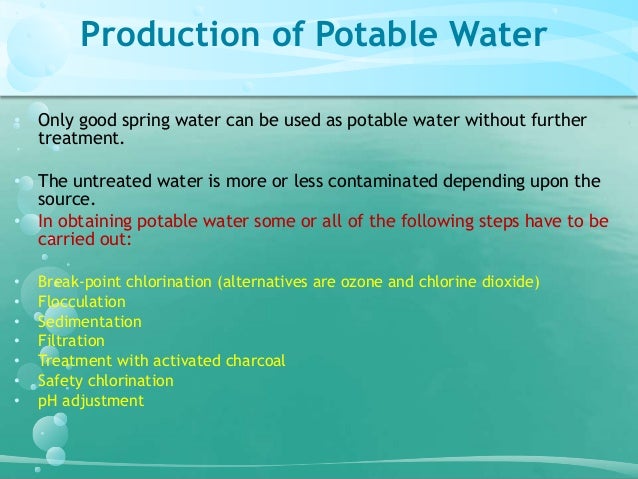 Production of Potable Water

• Only good spring water can be used as potable water without further treatment.

• The untreated water is more or less contaminated depending upon the source.
• In obtaining potable water some or all of the following steps have to be carried out:

• Break-point chlorination (alternatives are ozone and chlorine dioxide)
• Flocculation
• Sedimentation
• Filtration
• Treatment with activated charcoal
• Safety chlorination
• pH adjustment